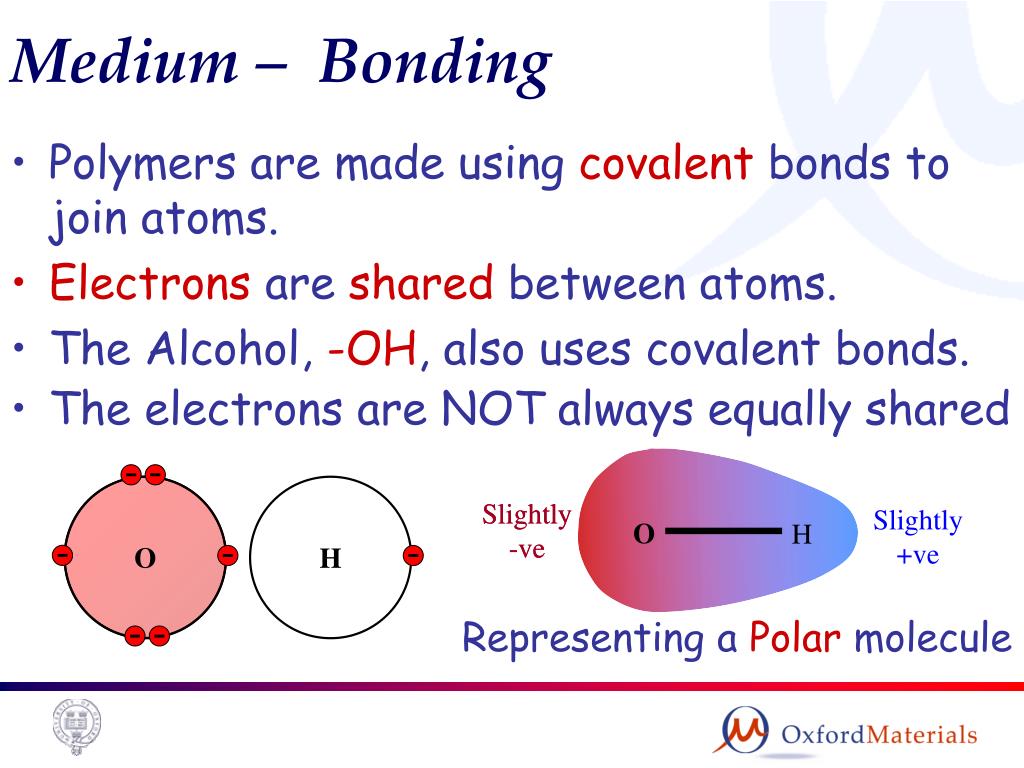 Medium – Bonding

• Polymers are made using covalent bonds to join atoms.
• Electrons are shared between atoms.
• The Alcohol, -OH, also uses covalent bonds.
• The electrons are NOT always equally shared

- -
- O -
- -
H -

Slightly -ve
O H
Slightly +ve

Representing a Polar molecule

OxfordMaterials